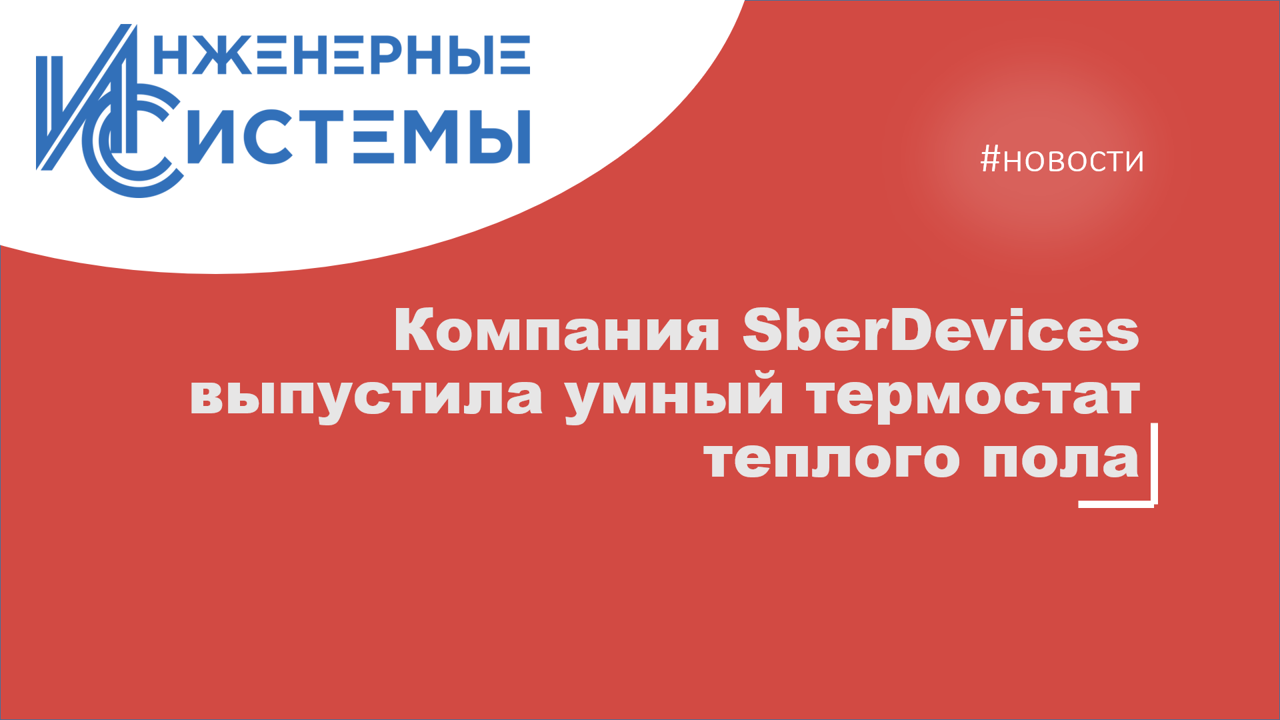 ИНЖЕНЕРНЫЕ
СИСТЕМЫ

#новости

Компания SberDevices выпустила умный термостат теплого пола